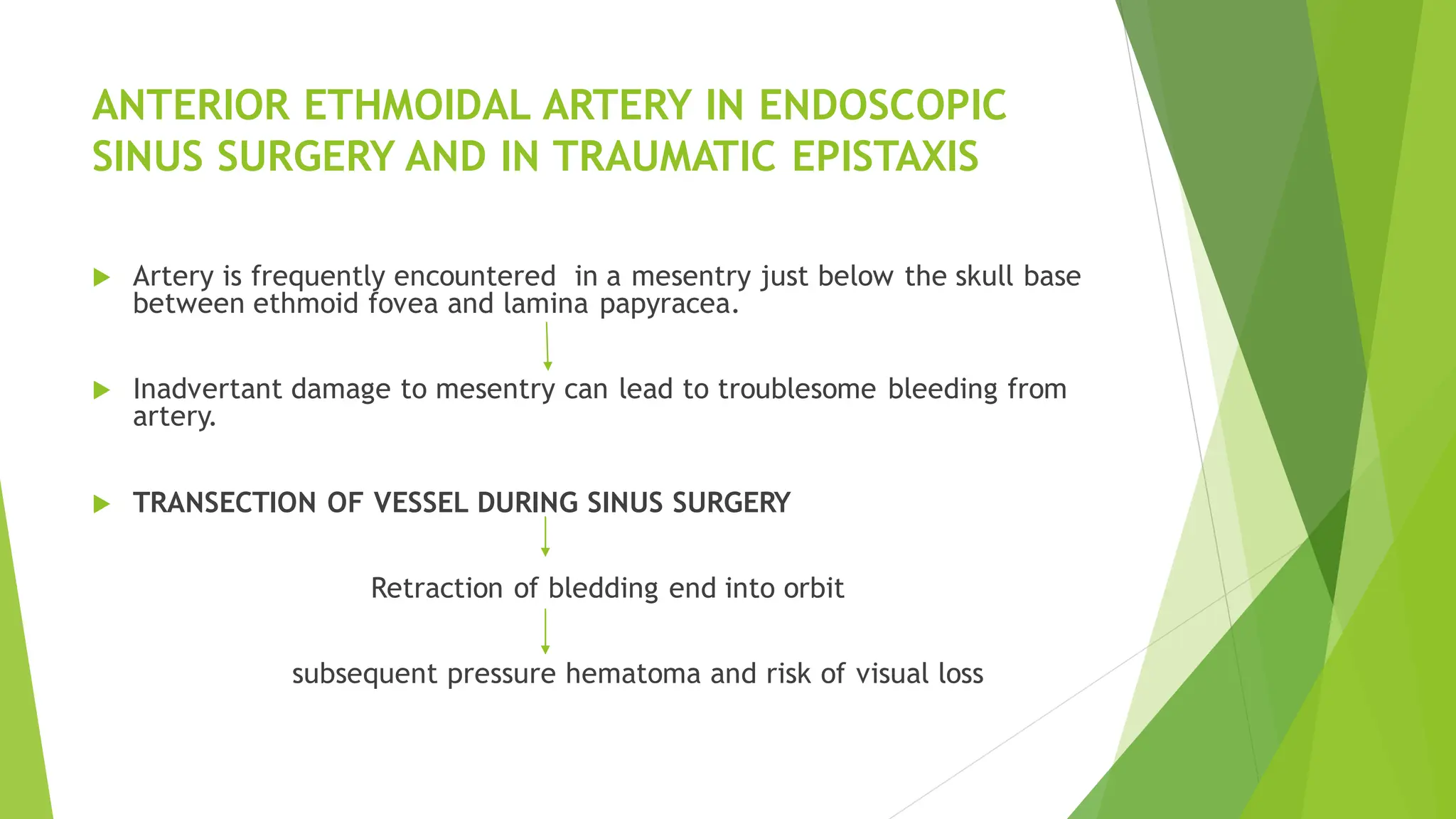 ANTERIOR ETHMOIDAL ARTERY IN ENDOSCOPIC SINUS SURGERY AND IN TRAUMATIC EPISTAXIS

Artery is frequently encountered in a mesentry just below the skull base between ethmoid fovea and lamina papyracea.

Inadvertant damage to mesentry can lead to troublesome bleeding from artery.

TRANSECTION OF VESSEL DURING SINUS SURGERY

Retraction of bledding end into orbit

subsequent pressure hematoma and risk of visual loss